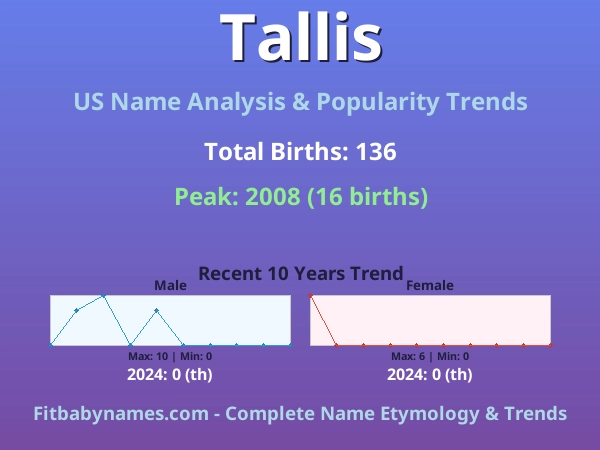 Tallis

US Name Analysis & Popularity Trends

Total Births: 136

Peak: 2008 (16 births)

Recent 10 Years Trend

Male

Max: 10 | Min: 0

2024: 0 (th)

Female

Max: 6 | Min: 0

2024: 0 (th)

Fitbabynames.com - Complete Name Etymology & Trends